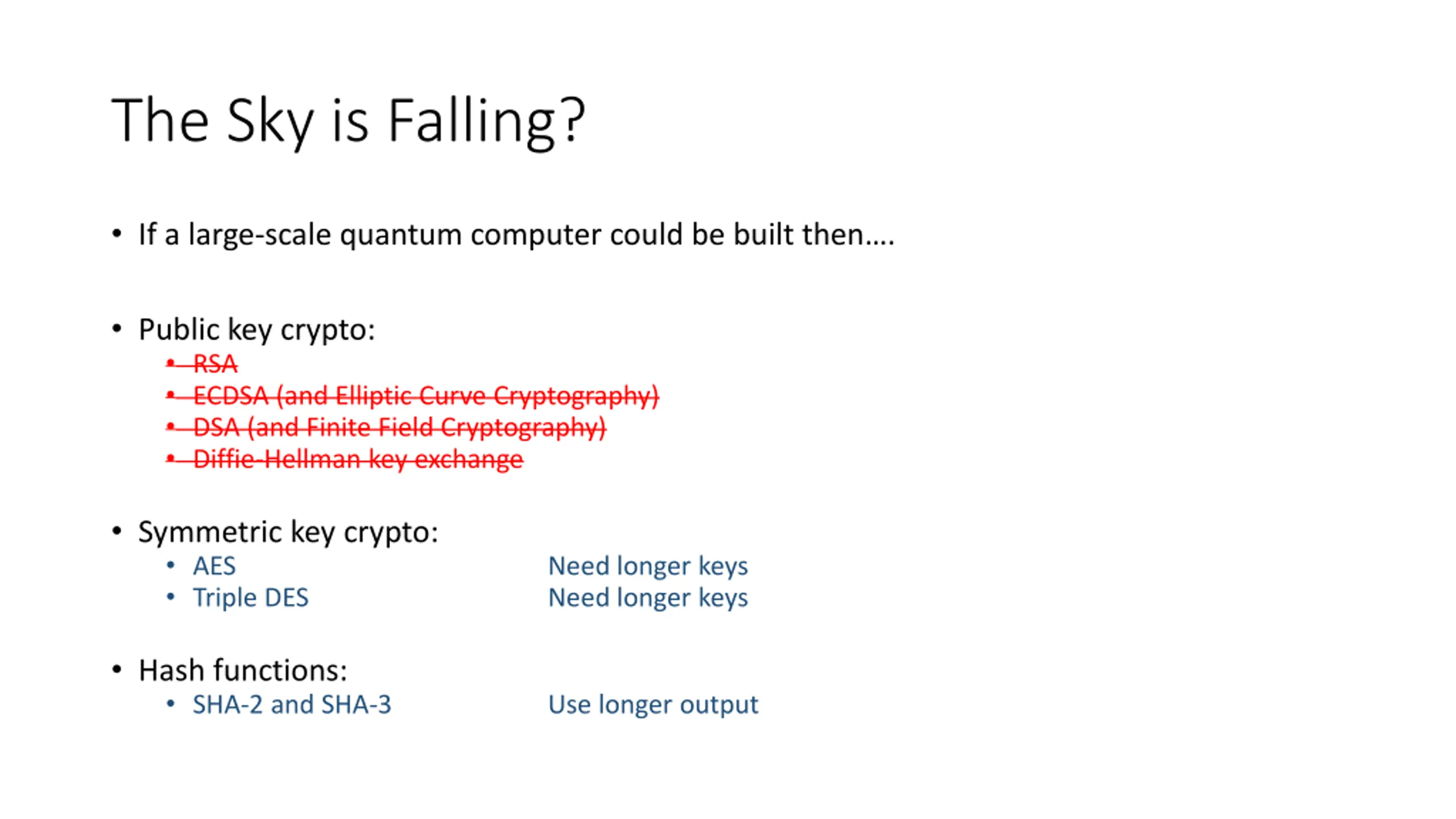 The Sky is Falling?

• If a large-scale quantum computer could be built then....

• Public key crypto:
  • ~~RSA~~
  • ~~ECDSA (and Elliptic Curve Cryptography)~~
  • ~~DSA (and Finite Field Cryptography)~~
  • ~~Diffie-Hellman key exchange~~

• Symmetric key crypto:
  • AES Need longer keys
  • Triple DES Need longer keys

• Hash functions:
  • SHA-2 and SHA-3 Use longer output